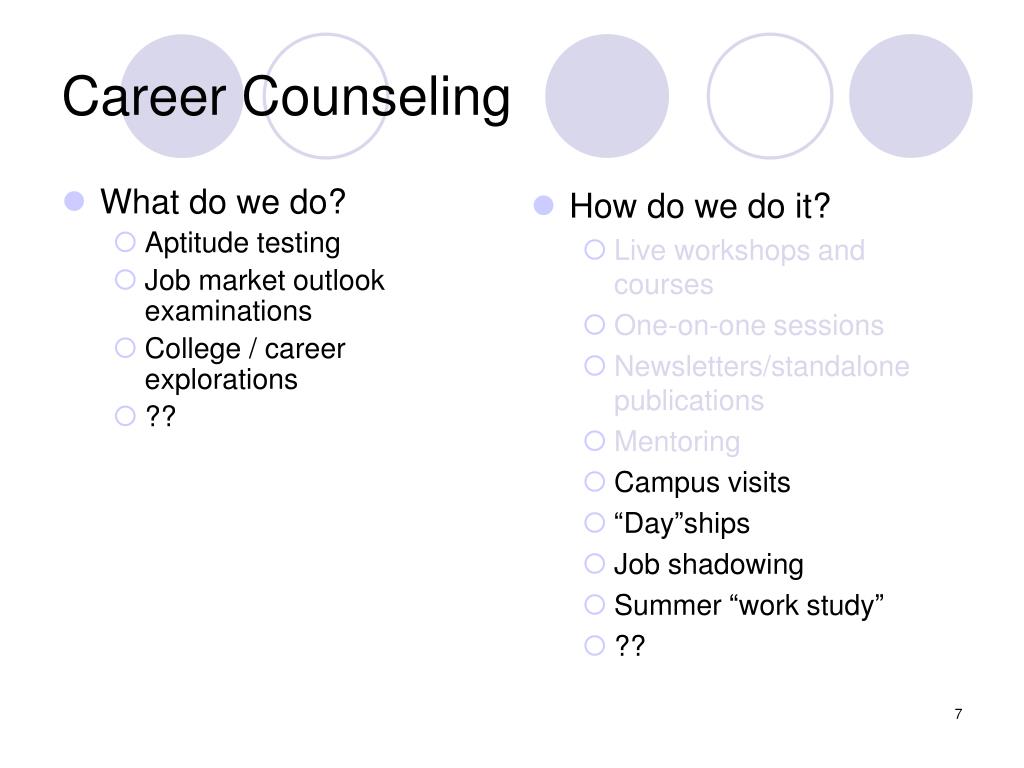 Career Counseling

What do we do?
Aptitude testing
Job market outlook examinations
College / career explorations
??

How do we do it?
Live workshops and courses
One-on-one sessions
Newsletters/standalone publications
Mentoring
Campus visits
“Day”ships
Job shadowing
Summer “work study”
??

7